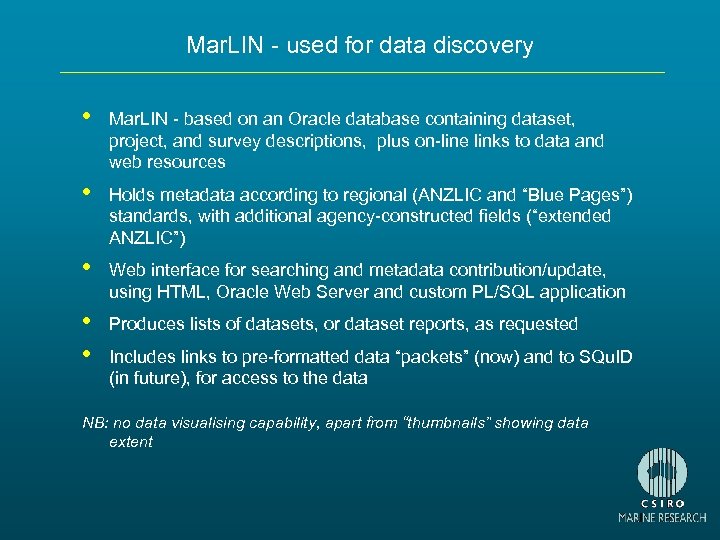 MarLIN - used for data discovery

• MarLIN - based on an Oracle database containing dataset, project, and survey descriptions, plus on-line links to data and web resources

• Holds metadata according to regional (ANZLIC and "Blue Pages") standards, with additional agency-constructed fields ("extended ANZLIC")

• Web interface for searching and metadata contribution/update, using HTML, Oracle Web Server and custom PL/SQL application

• Produces lists of datasets, or dataset reports, as requested

• Includes links to pre-formatted data "packets" (now) and to SQuID (in future), for access to the data

NB: no data visualising capability, apart from "thumbnails" showing data extent

CSIRO
MARINE RESEARCH